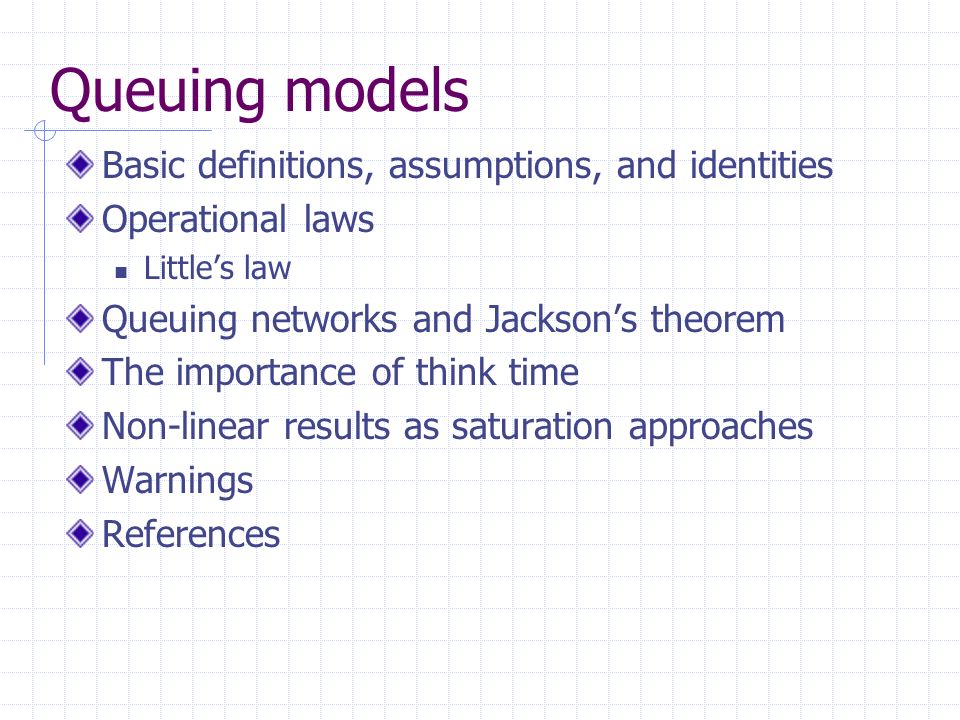 Queuing models

Basic definitions, assumptions, and identities

Operational laws

Little’s law

Queuing networks and Jackson’s theorem

The importance of think time

Non-linear results as saturation approaches

Warnings

References